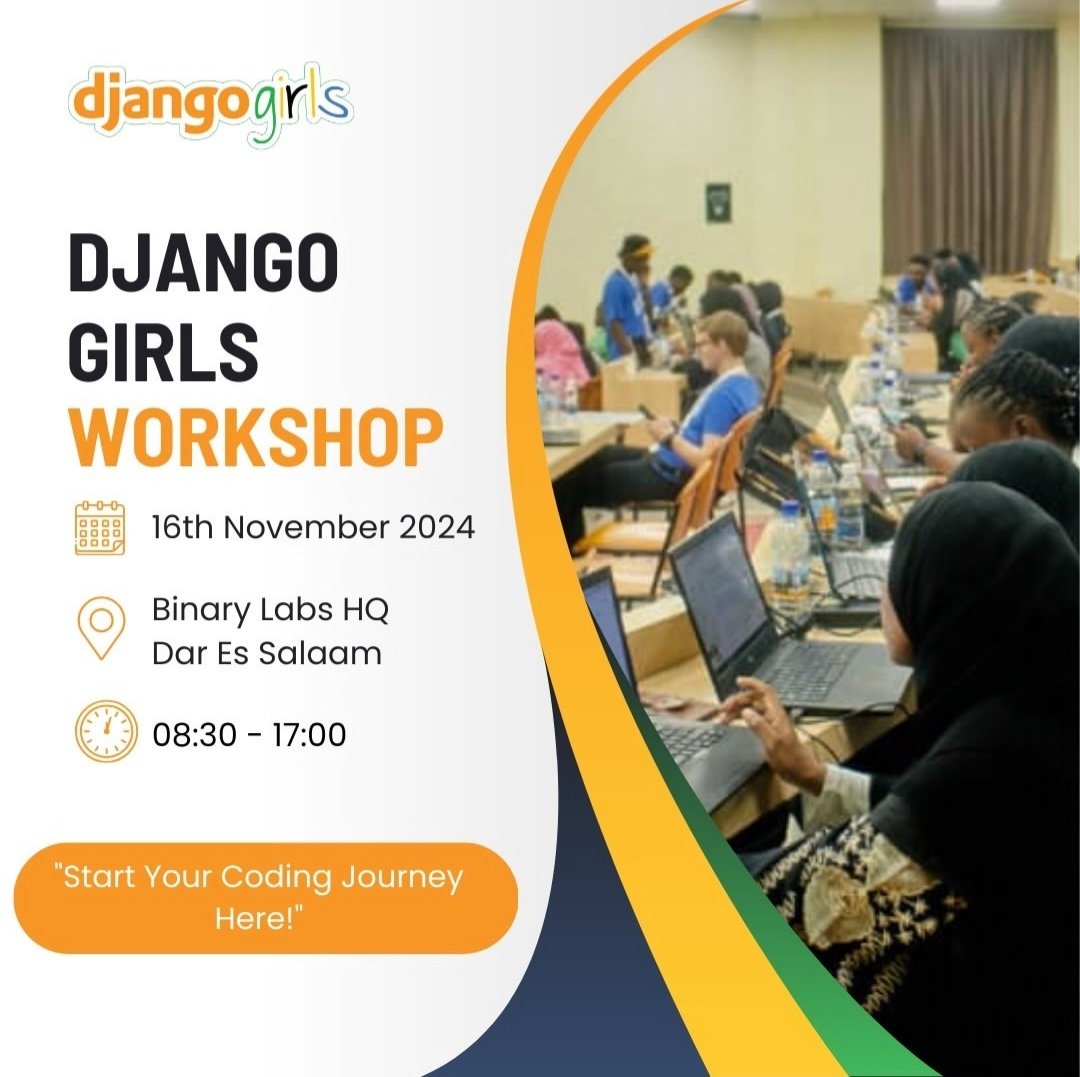 djangogirls

DJANGO GIRLS WORKSHOP

16th November 2024

Binary Labs HQ
Dar Es Salaam

08:30 - 17:00

"Start Your Coding Journey Here!"